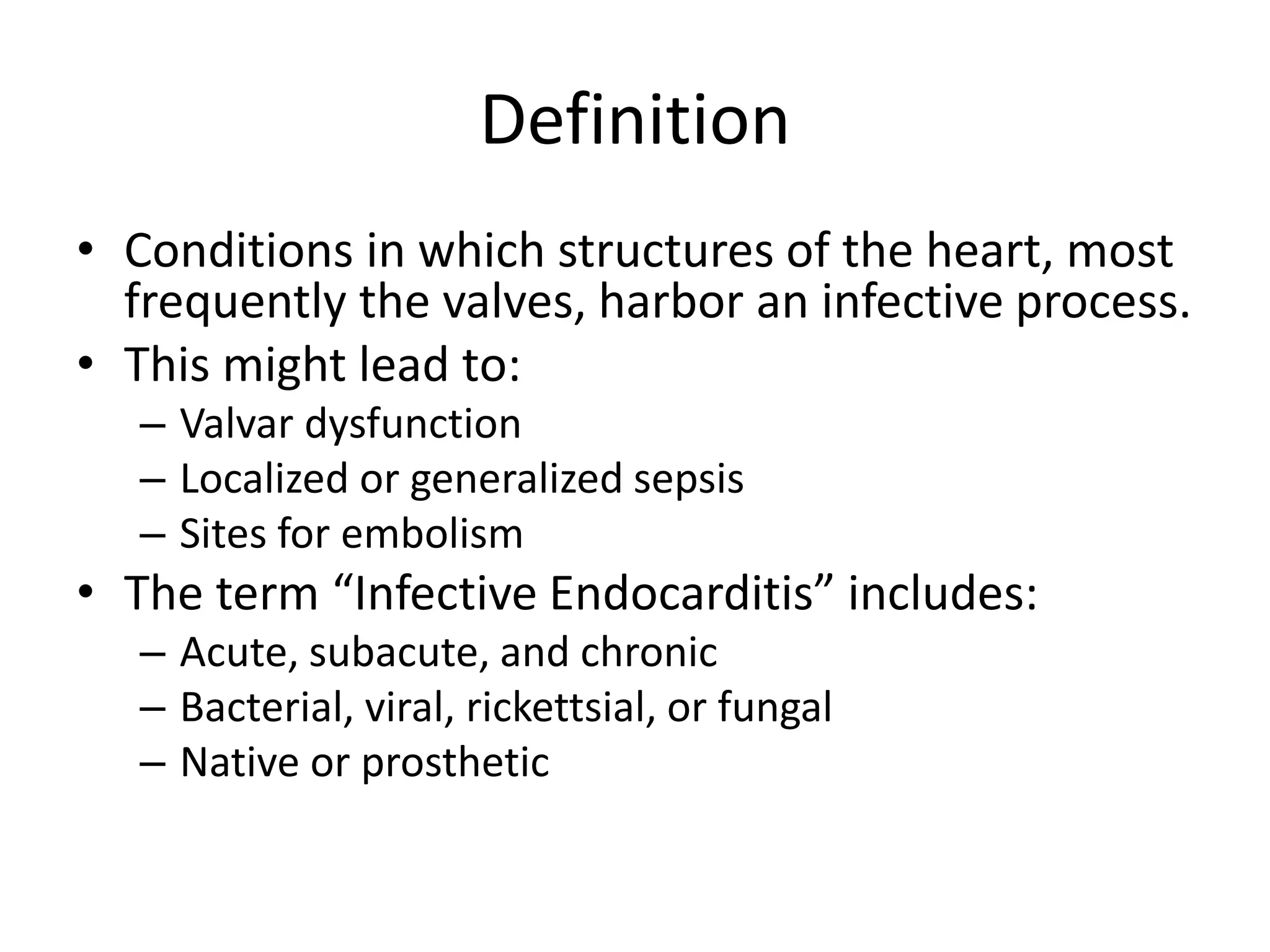 Definition

• Conditions in which structures of the heart, most frequently the valves, harbor an infective process.
• This might lead to:
– Valvar dysfunction
– Localized or generalized sepsis
– Sites for embolism
• The term “Infective Endocarditis” includes:
– Acute, subacute, and chronic
– Bacterial, viral, rickettsial, or fungal
– Native or prosthetic